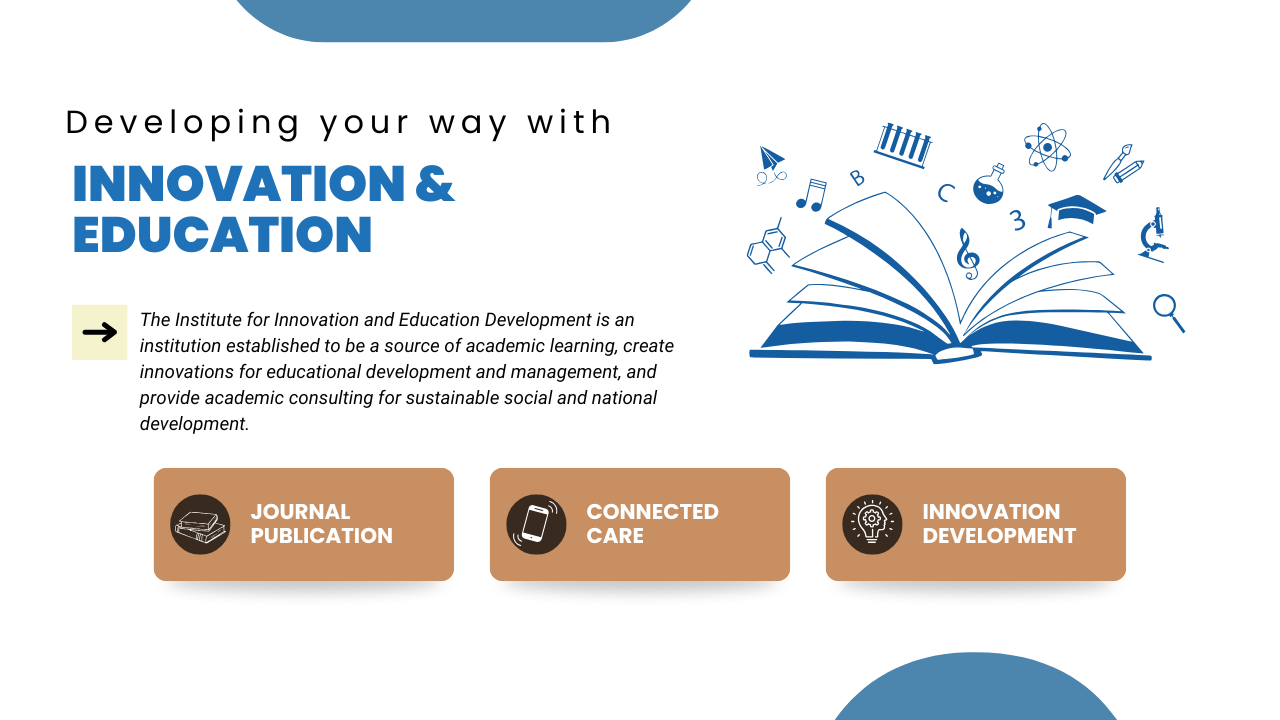 Developing your way with

INNOVATION & EDUCATION

The Institute for Innovation and Education Development is an institution established to be a source of academic learning, create innovations for educational development and management, and provide academic consulting for sustainable social and national development.

B C 3

JOURNAL PUBLICATION

CONNECTED CARE

INNOVATION DEVELOPMENT